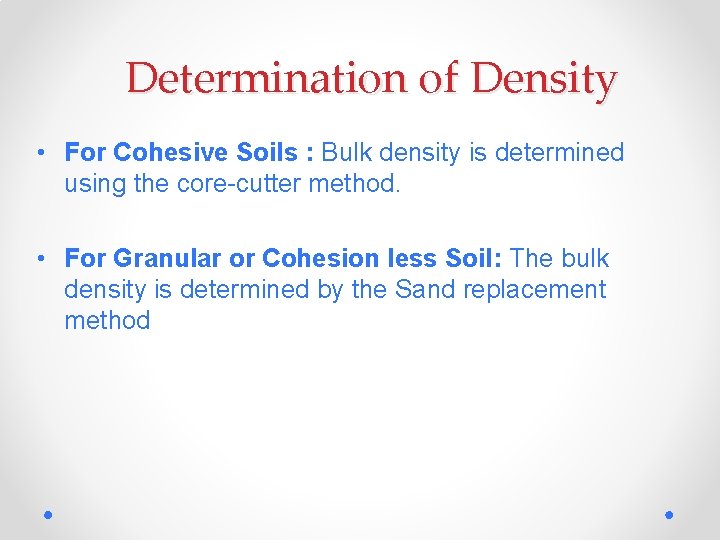 Determination of Density

• For Cohesive Soils : Bulk density is determined using the core-cutter method.

• For Granular or Cohesion less Soil: The bulk density is determined by the Sand replacement method